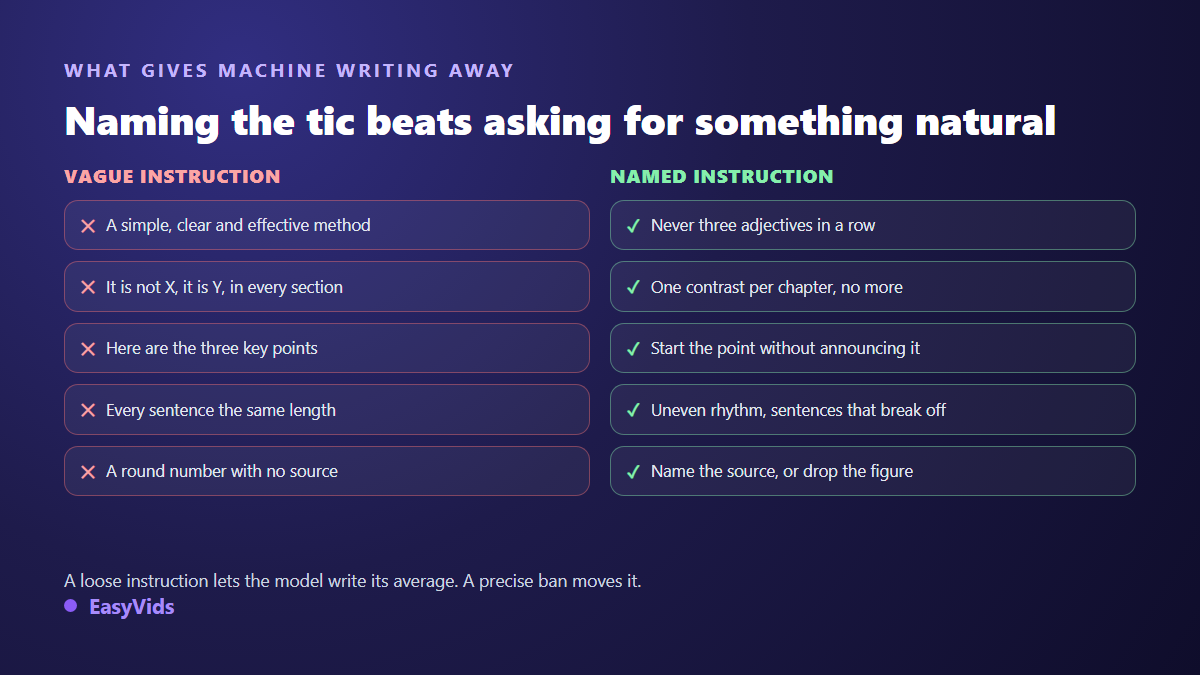 WHAT GIVES MACHINE WRITING AWAY

Naming the tic beats asking for something natural

VAGUE INSTRUCTION

✕ A simple, clear and effective method

✕ It is not X, it is Y, in every section

✕ Here are the three key points

✕ Every sentence the same length

✕ A round number with no source

NAMED INSTRUCTION

✓ Never three adjectives in a row

✓ One contrast per chapter, no more

✓ Start the point without announcing it

✓ Uneven rhythm, sentences that break off

✓ Name the source, or drop the figure

A loose instruction lets the model write its average. A precise ban moves it.

EasyVids